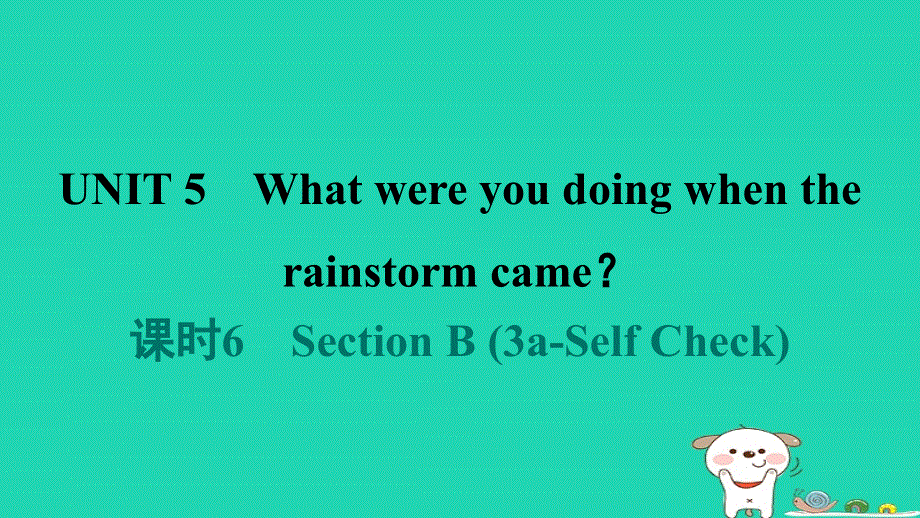 UNIT 5　What were you doing when the rainstorm came？

课时6　Section B (3a-Self Check)